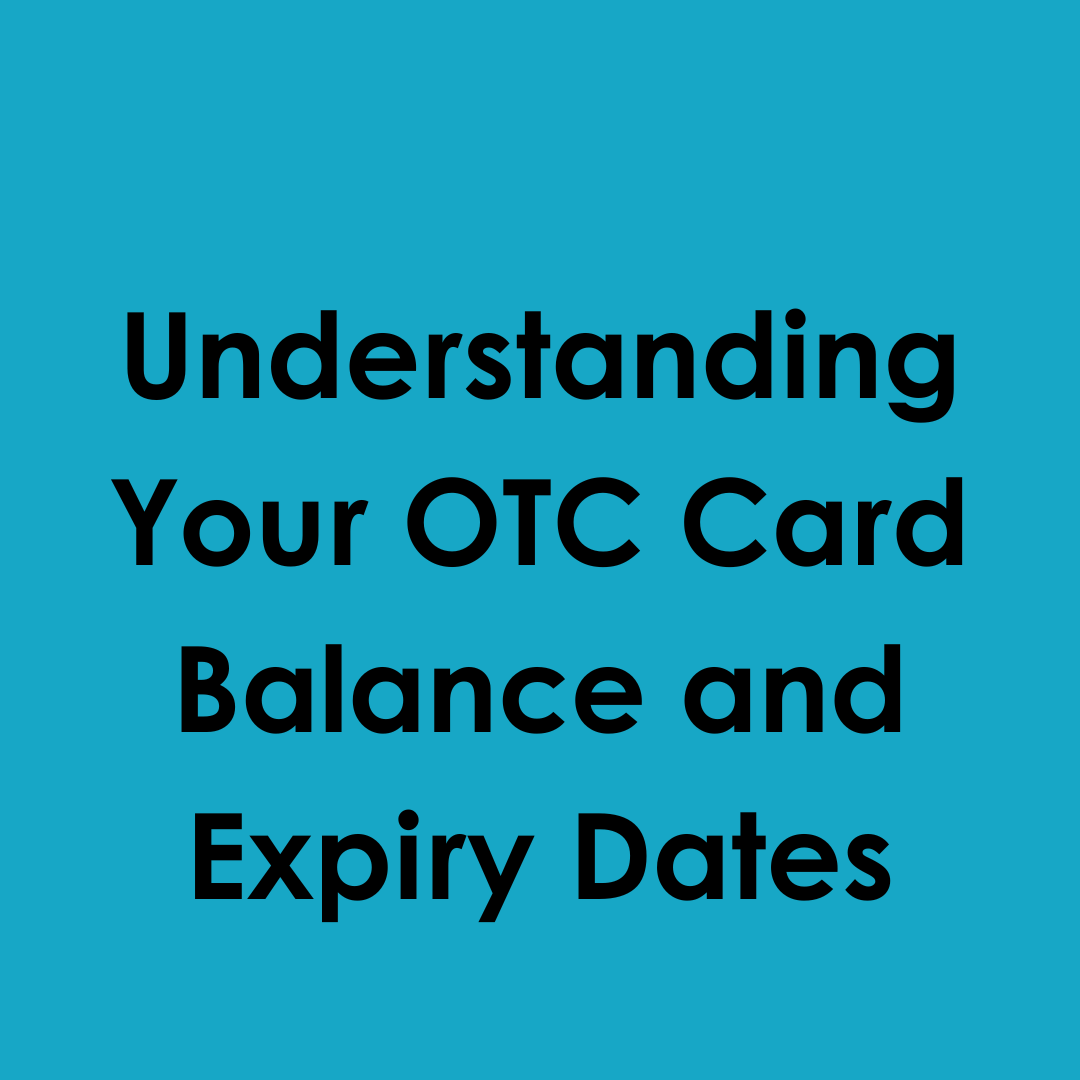 Understanding Your OTC Card Balance and Expiry Dates